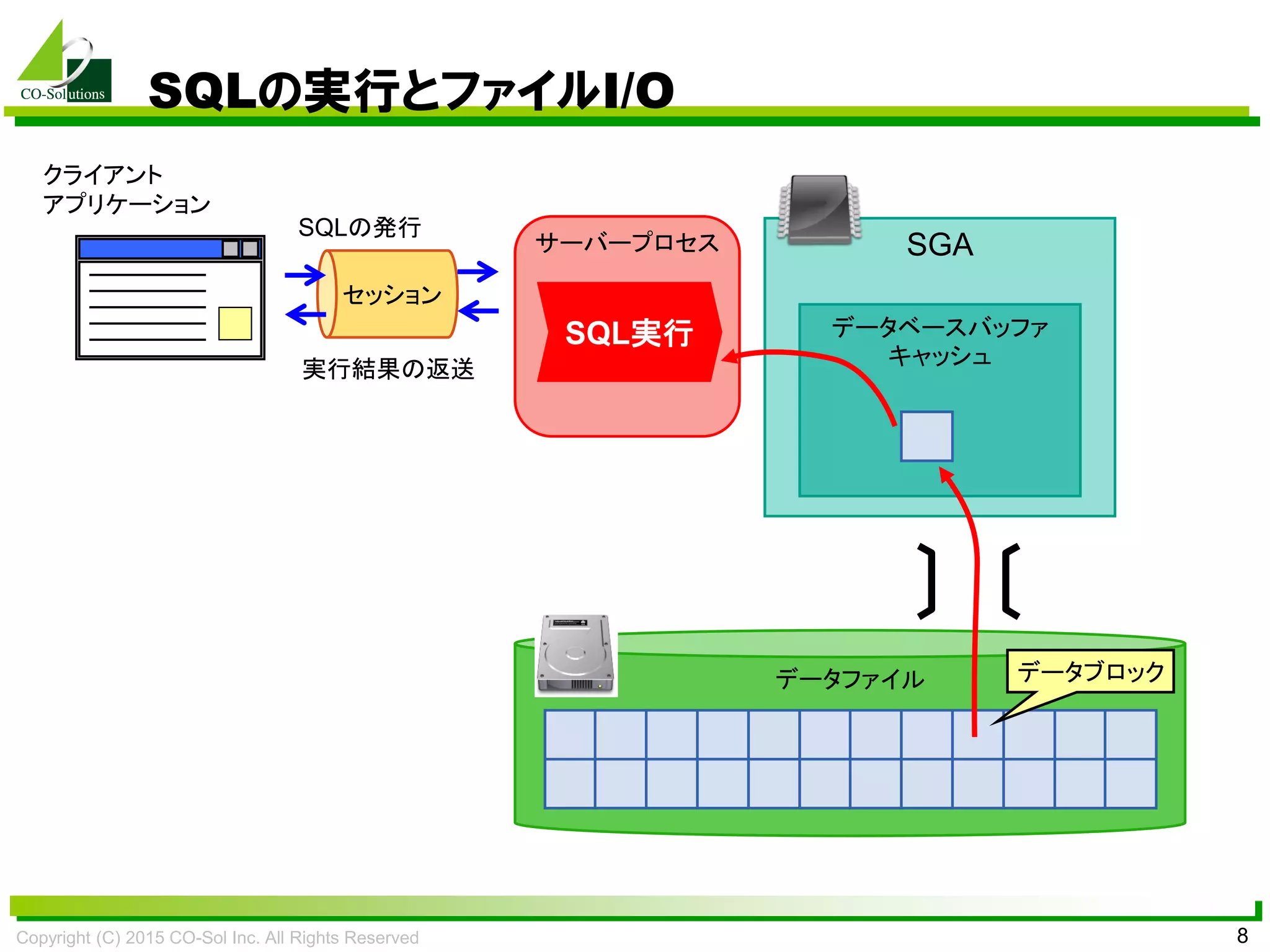 CO-Solutions

SQLの実行とファイルI/O

クライアント
アプリケーション

SQLの発行

セッション

実行結果の返送

サーバープロセス

SQL実行

SGA

データベースバッファ
キャッシュ

データファイル

データブロック

Copyright (C) 2015 CO-Sol Inc. All Rights Reserved

8